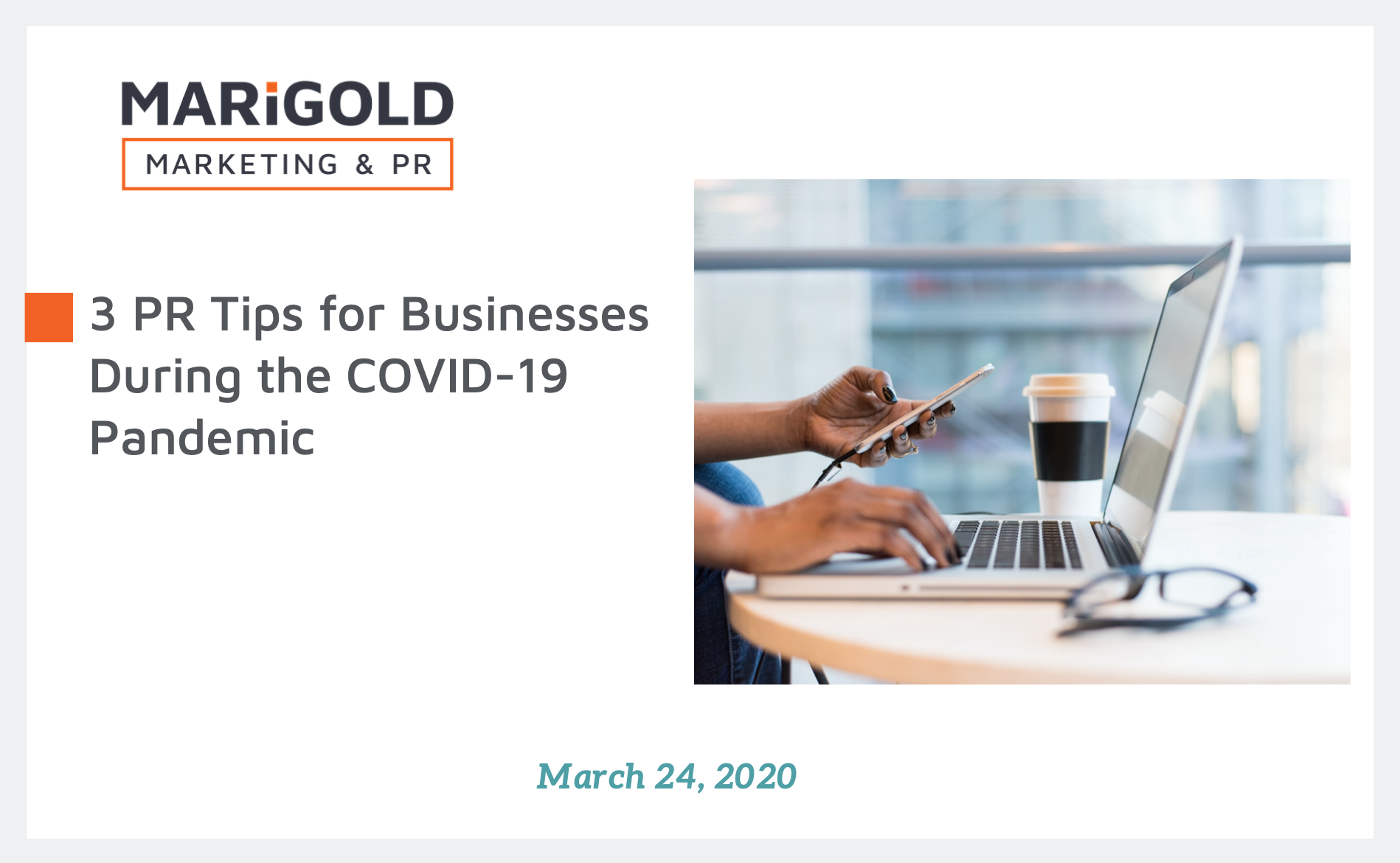 MARiGOLD
MARKETING & PR

3 PR Tips for Businesses During the COVID-19 Pandemic

March 24, 2020